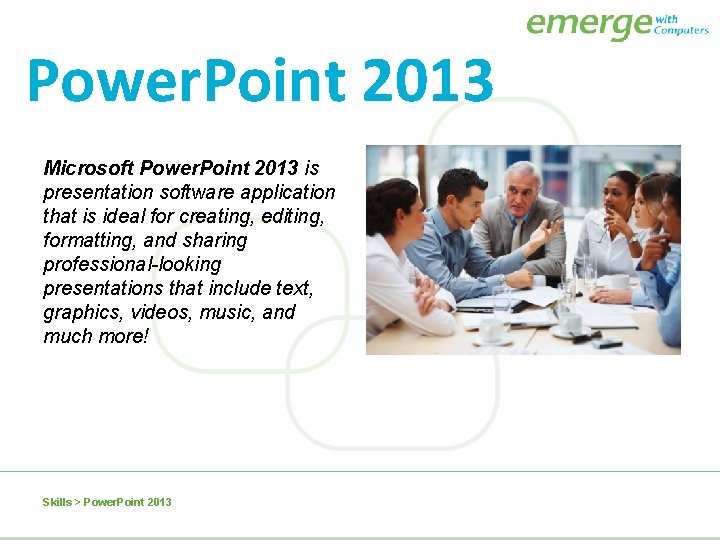 emerge with Computers

PowerPoint 2013

Microsoft PowerPoint 2013 is presentation software application that is ideal for creating, editing, formatting, and sharing professional-looking presentations that include text, graphics, videos, music, and much more!

Skills > PowerPoint 2013